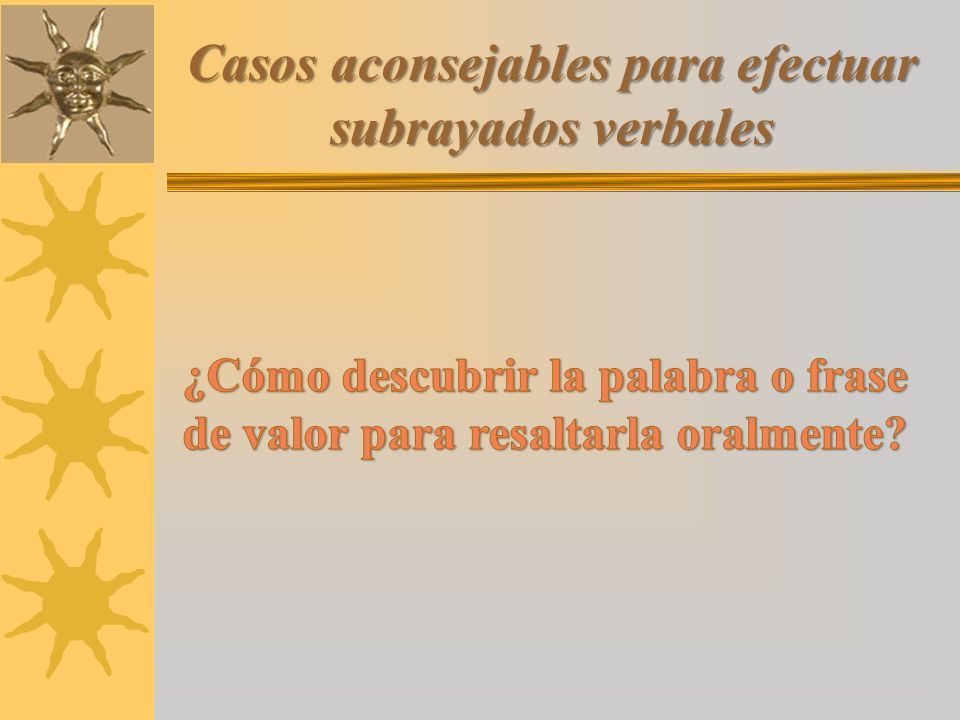 Casos aconsejables para efectuar subrayados verbales

¿Cómo descubrir la palabra o frase de valor para resaltarla oralmente?